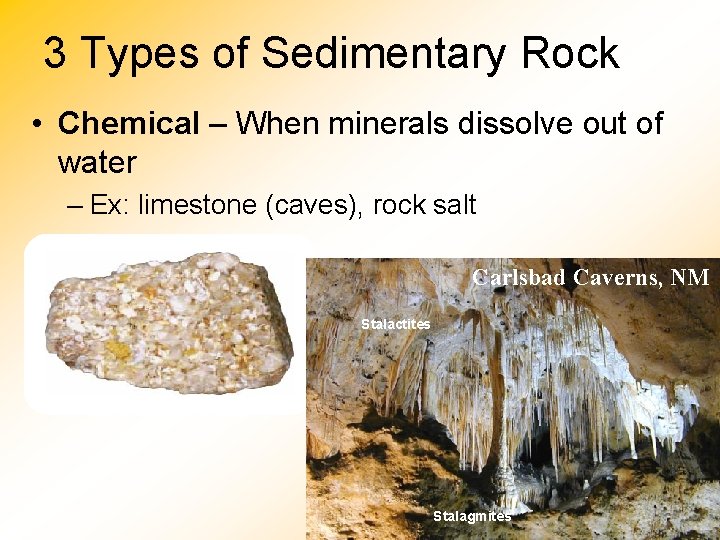 3 Types of Sedimentary Rock

• **Chemical** – When minerals dissolve out of water

– Ex: limestone (caves), rock salt

Carlsbad Caverns, NM

Stalactites

Stalagmites